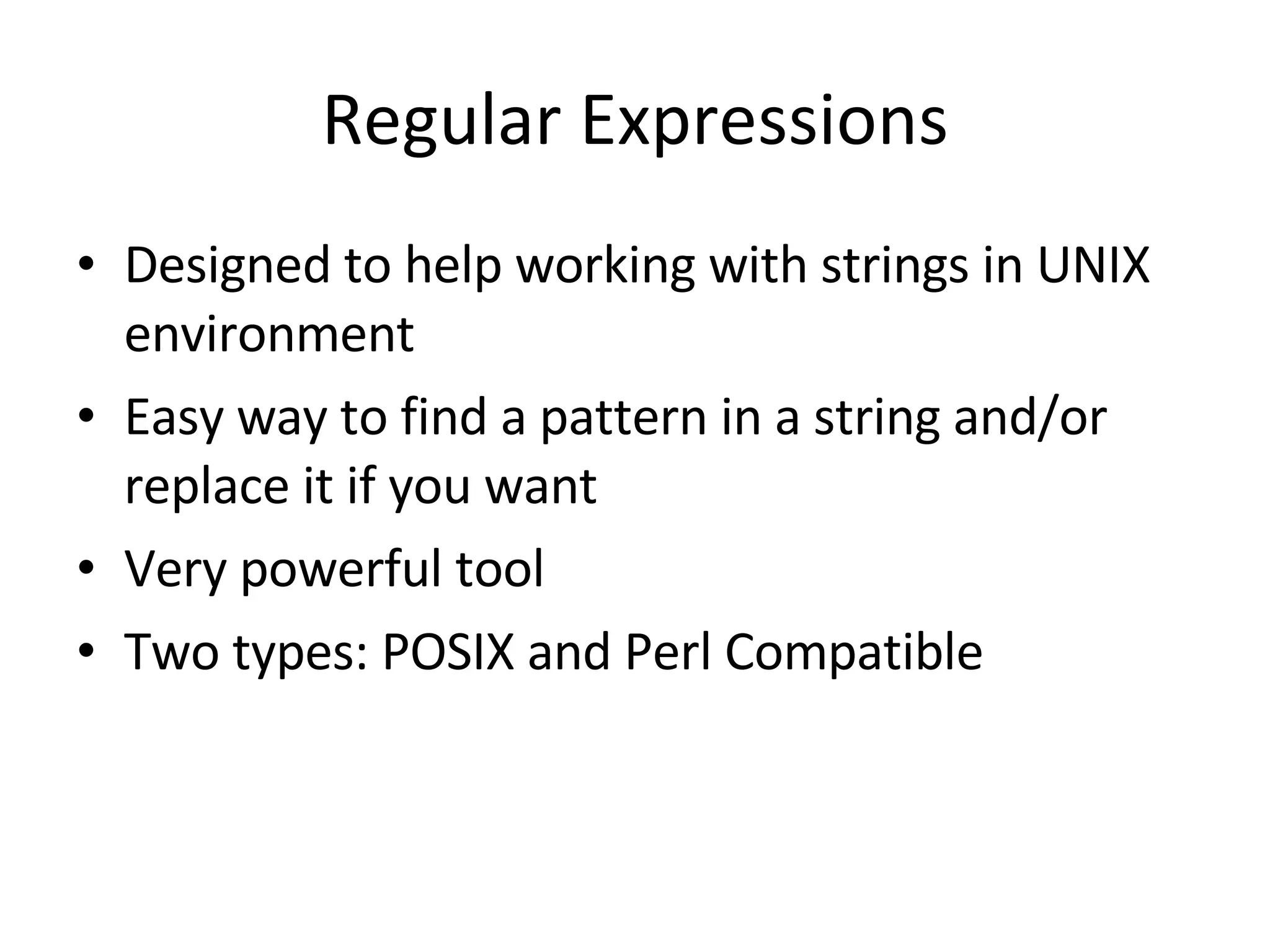 Regular Expressions

• Designed to help working with strings in UNIX environment
• Easy way to find a pattern in a string and/or replace it if you want
• Very powerful tool
• Two types: POSIX and Perl Compatible